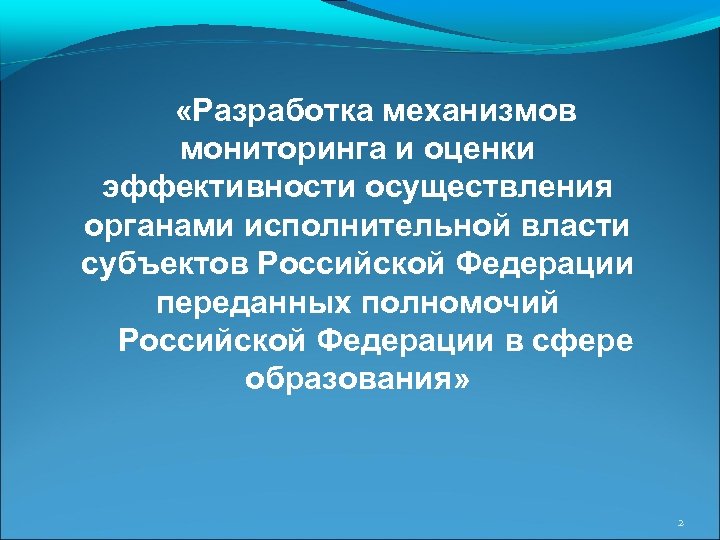 «Разработка механизмов мониторинга и оценки эффективности осуществления органами исполнительной власти субъектов Российской Федерации переданных полномочий Российской Федерации в сфере образования»

2